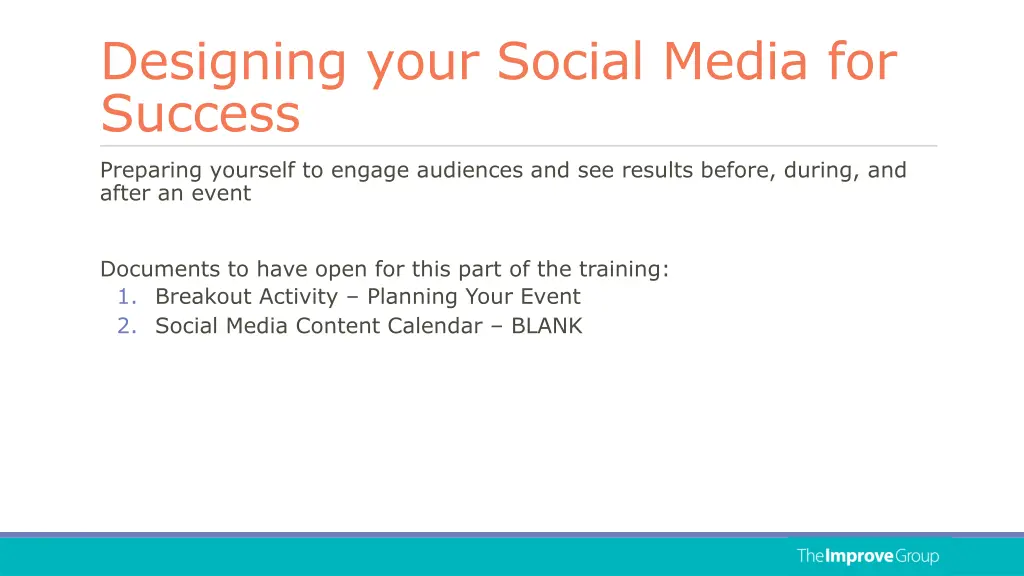 Designing your Social Media for Success

Preparing yourself to engage audiences and see results before, during, and after an event

Documents to have open for this part of the training:
1. Breakout Activity – Planning Your Event
2. Social Media Content Calendar – BLANK

TheImproveGroup